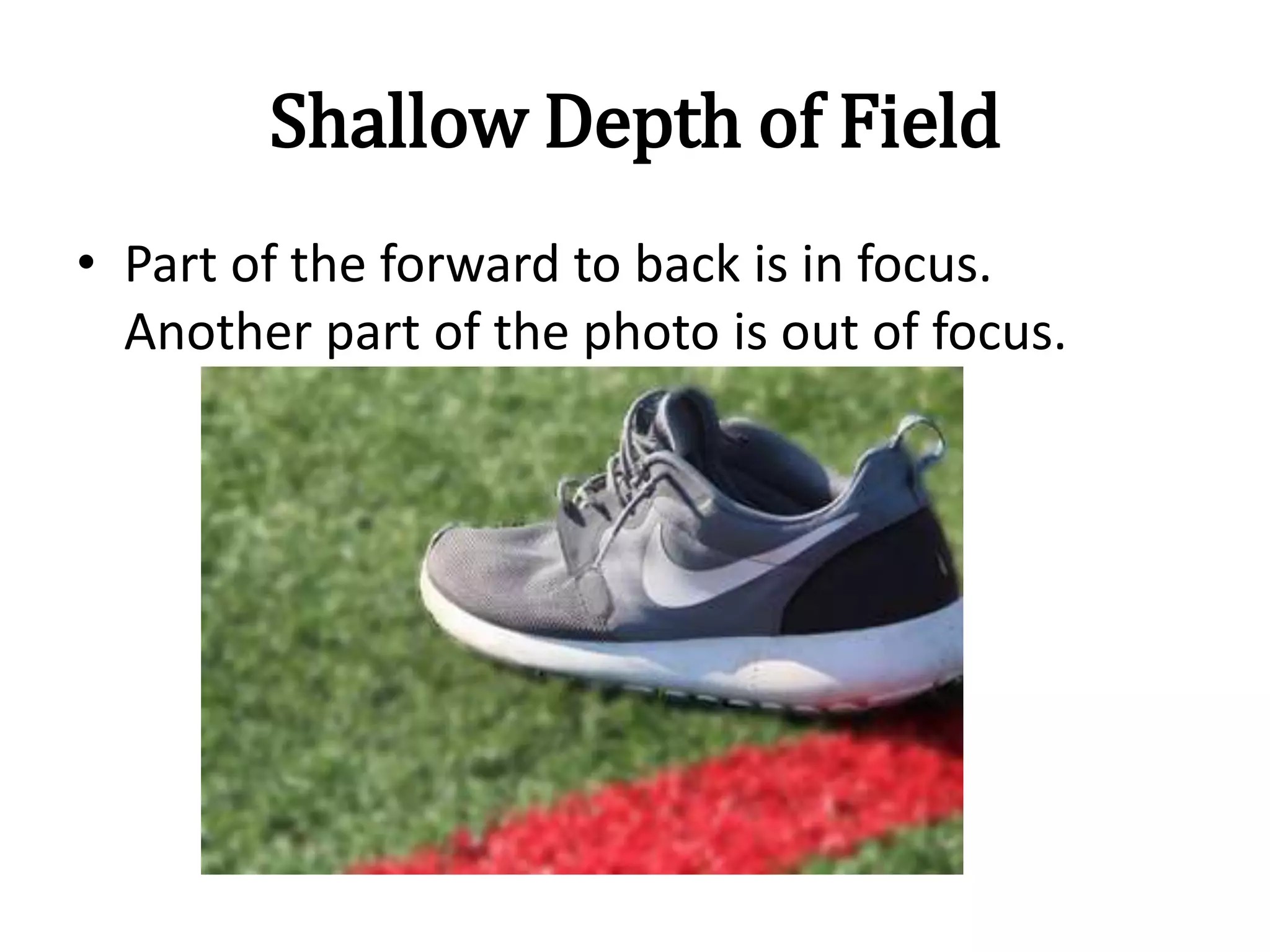 Shallow Depth of Field

• Part of the forward to back is in focus. Another part of the photo is out of focus.